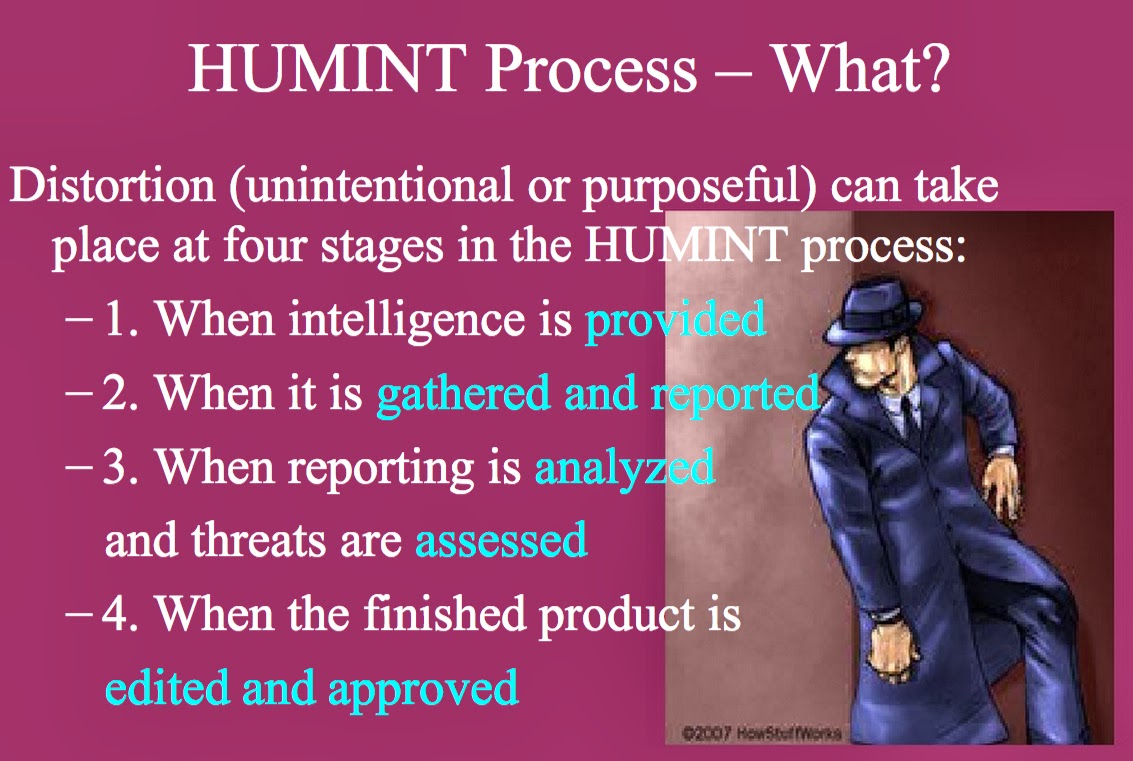 HUMINT Process – What?

Distortion (unintentional or purposeful) can take place at four stages in the HUMINT process:

– 1. When intelligence is provided

– 2. When it is gathered and reported

– 3. When reporting is analyzed and threats are assessed

– 4. When the finished product is edited and approved

©2007 HowStuffWorks